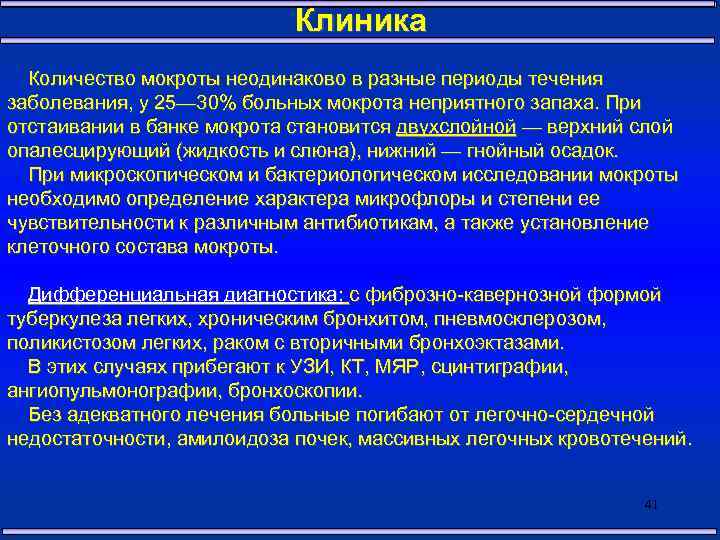 Клиника

Количество мокроты неодинаково в разные периоды течения заболевания, у 25—30% больных мокрота неприятного запаха. При отстаивании в банке мокрота становится двухслойной — верхний слой опалесцирующий (жидкость и слюна), нижний — гнойный осадок.

При микроскопическом и бактериологическом исследовании мокроты необходимо определение характера микрофлоры и степени ее чувствительности к различным антибиотикам, а также установление клеточного состава мокроты.

Дифференциальная диагностика: с фиброзно-кавернозной формой туберкулеза легких, хроническим бронхитом, пневмосклерозом, поликистозом легких, раком с вторичными бронхоэктазами.

В этих случаях прибегают к УЗИ, КТ, МЯР, сцинтиграфии, ангиопульмонографии, бронхоскопии.

Без адекватного лечения больные погибают от легочно-сердечной недостаточности, амилоидоза почек, массивных легочных кровотечений.

41